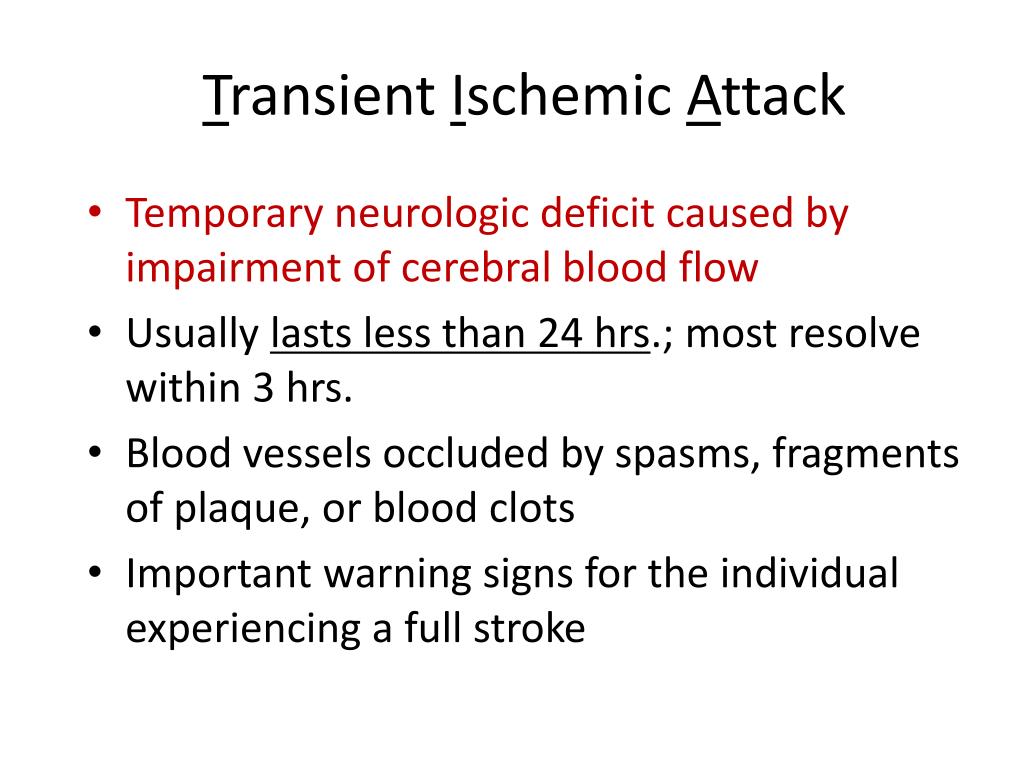 Transient Ischemic Attack

• Temporary neurologic deficit caused by impairment of cerebral blood flow
• Usually lasts less than 24 hrs.; most resolve within 3 hrs.
• Blood vessels occluded by spasms, fragments of plaque, or blood clots
• Important warning signs for the individual experiencing a full stroke